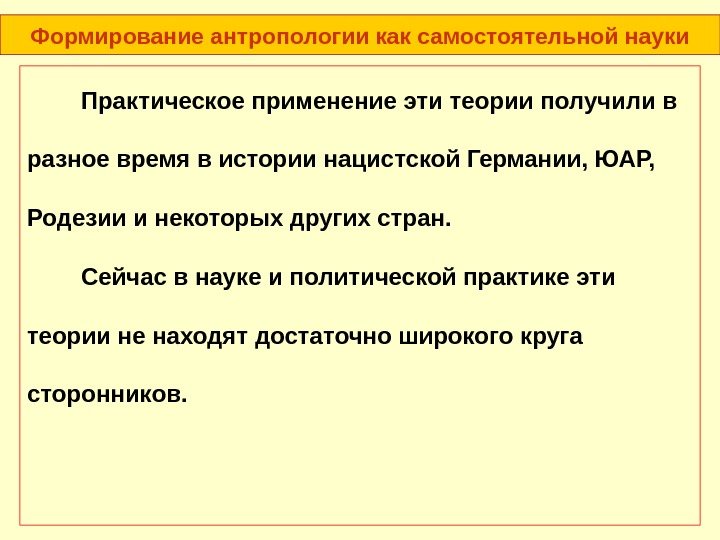 Формирование антропологии как самостоятельной науки

Практическое применение эти теории получили в разное время в истории нацистской Германии, ЮАР, Родезии и некоторых других стран.

Сейчас в науке и политической практике эти теории не находят достаточно широкого круга сторонников.